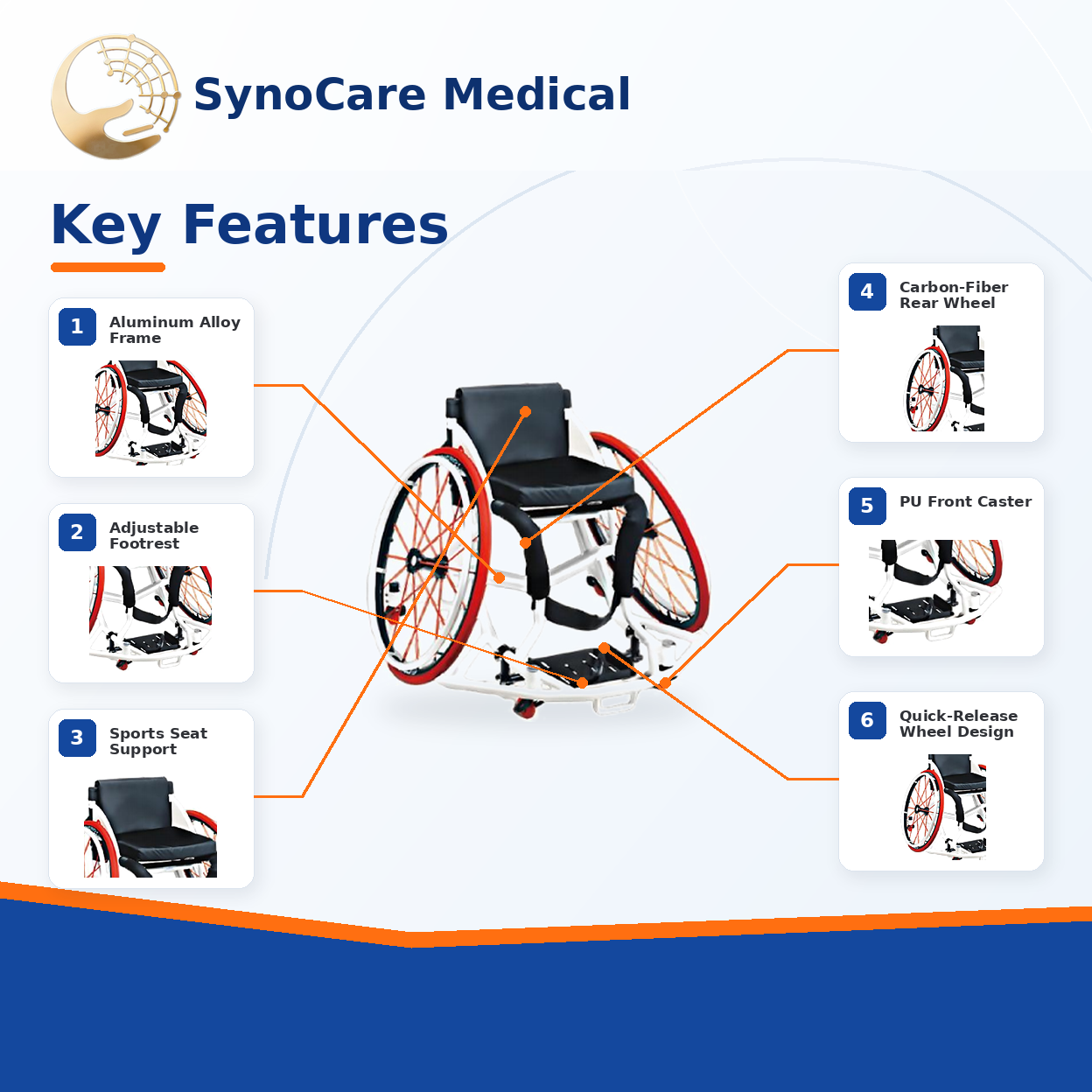 SynoCare Medical

Key Features

1 Aluminum Alloy Frame

2 Adjustable Footrest

3 Sports Seat Support

4 Carbon-Fiber Rear Wheel

5 PU Front Caster

6 Quick-Release Wheel Design